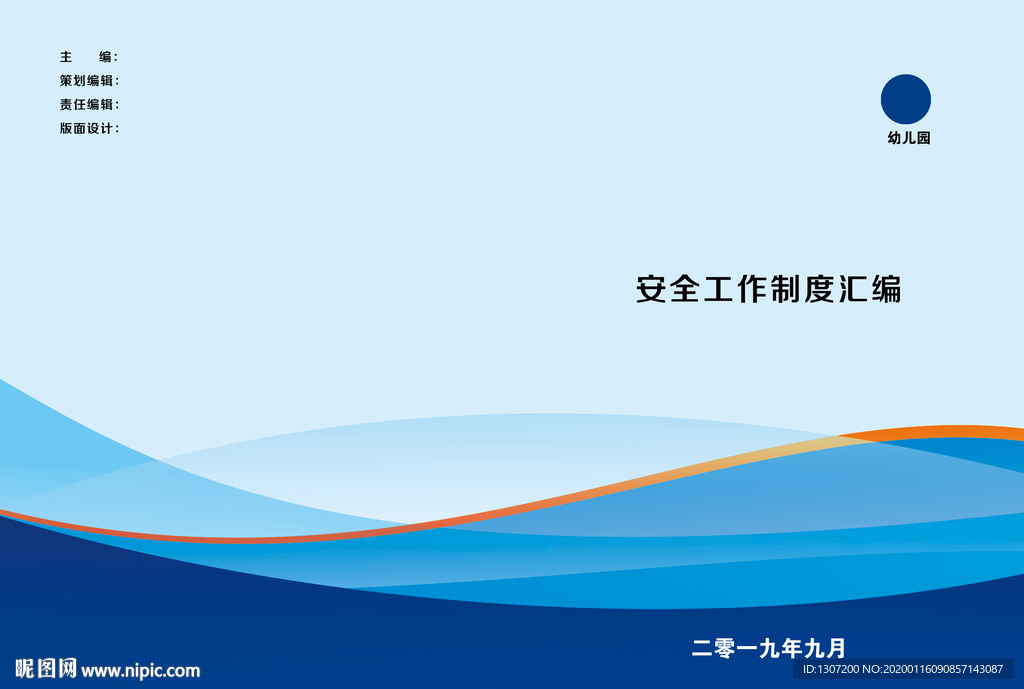 主　　编：
策划编辑：
责任编辑：
版面设计：

幼儿园

安全工作制度汇编

二零一九年九月

昵图网 www.nipic.com

ID:1307200 NO:20200116090857143087